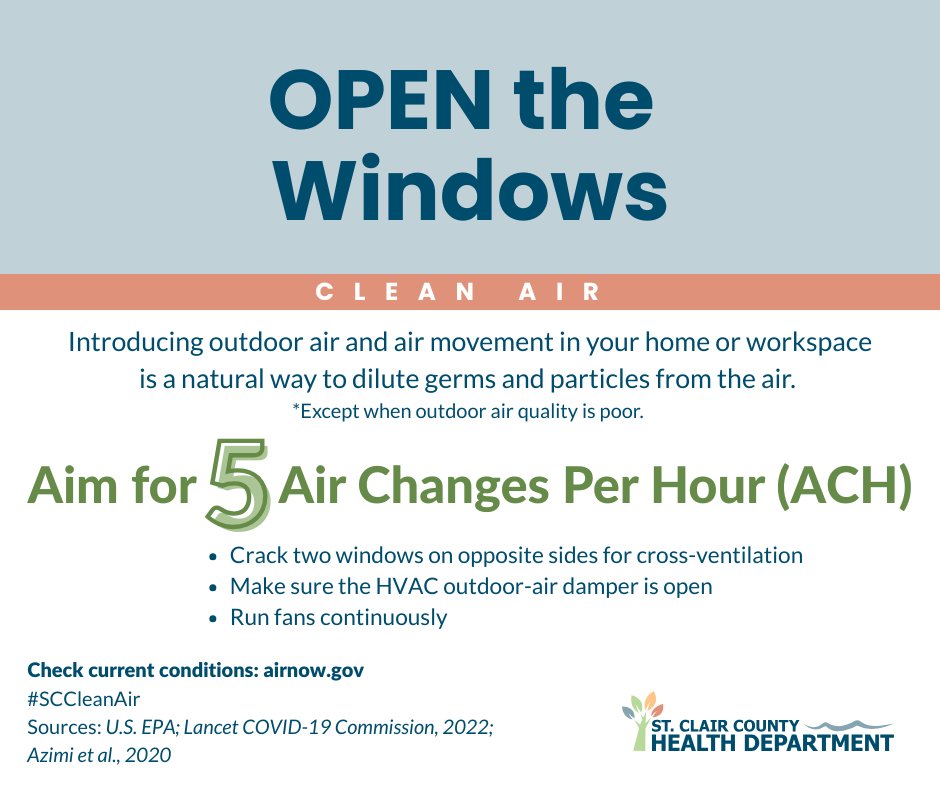 OPEN the Windows

CLEAN AIR

Introducing outdoor air and air movement in your home or workspace is a natural way to dilute germs and particles from the air.
*Except when outdoor air quality is poor.

Aim for 5 Air Changes Per Hour (ACH)

- Crack two windows on opposite sides for cross-ventilation
- Make sure the HVAC outdoor-air damper is open
- Run fans continuously

Check current conditions: airnow.gov
#SCCleanAir
Sources: U.S. EPA; Lancet COVID-19 Commission, 2022; Azimi et al., 2020

ST. CLAIR COUNTY HEALTH DEPARTMENT